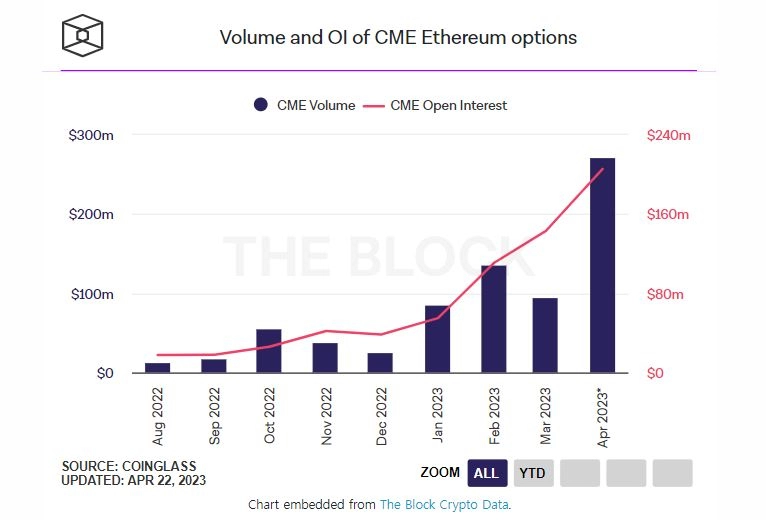 Volume and OI of CME Ethereum options

CME Volume CME Open Interest

$300m
$200m
$100m
$0

$240m
$160m
$80m
$0

THE BLOCK

Aug 2022
Sep 2022
Oct 2022
Nov 2022
Dec 2022
Jan 2023
Feb 2023
Mar 2023
Apr 2023*

SOURCE: COINGLASS
UPDATED: APR 22, 2023

ZOOM ALL YTD

Chart embedded from The Block Crypto Data.